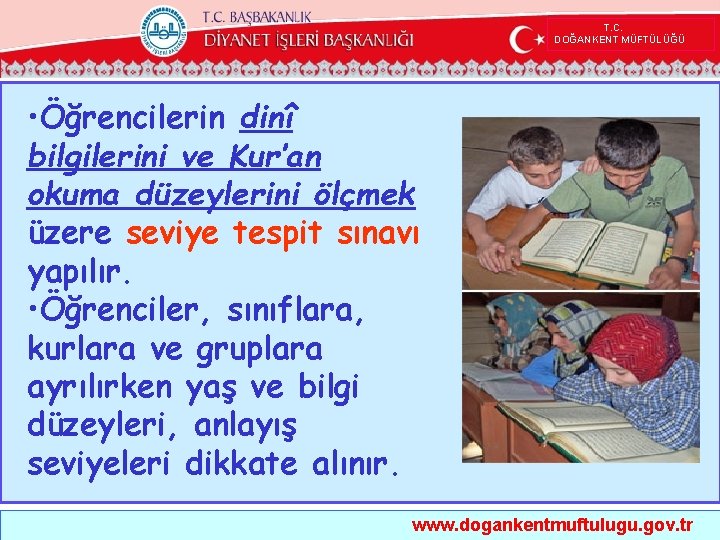 T.C. BAŞBAKANLIK
DİYANET İŞLERİ BAŞKANLIĞI

T.C.
DOĞANKENT MÜFTÜLÜĞÜ

•Öğrencilerin dinî bilgilerini ve Kur'an okuma düzeylerini ölçmek üzere seviye tespit sınavı yapılır.
•Öğrenciler, sınıflara, kurlara ve gruplara ayrılırken yaş ve bilgi düzeyleri, anlayış seviyeleri dikkate alınır.

www.dogankentmuftulugu.gov.tr